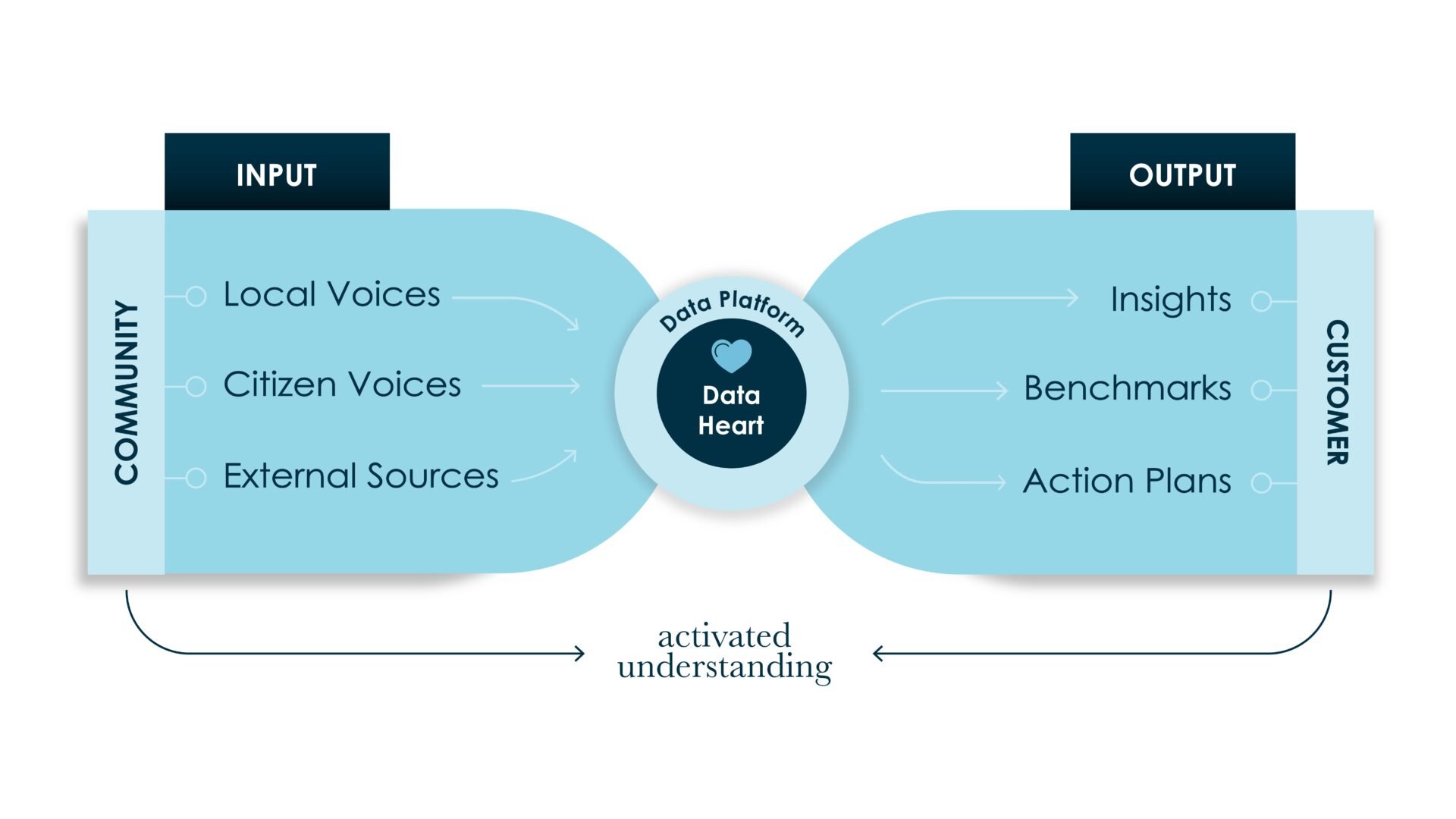 INPUT

COMMUNITY

Local Voices

Citizen Voices

External Sources

Data Platform

Data Heart

OUTPUT

Insights

Benchmarks

Action Plans

CUSTOMER

activated understanding